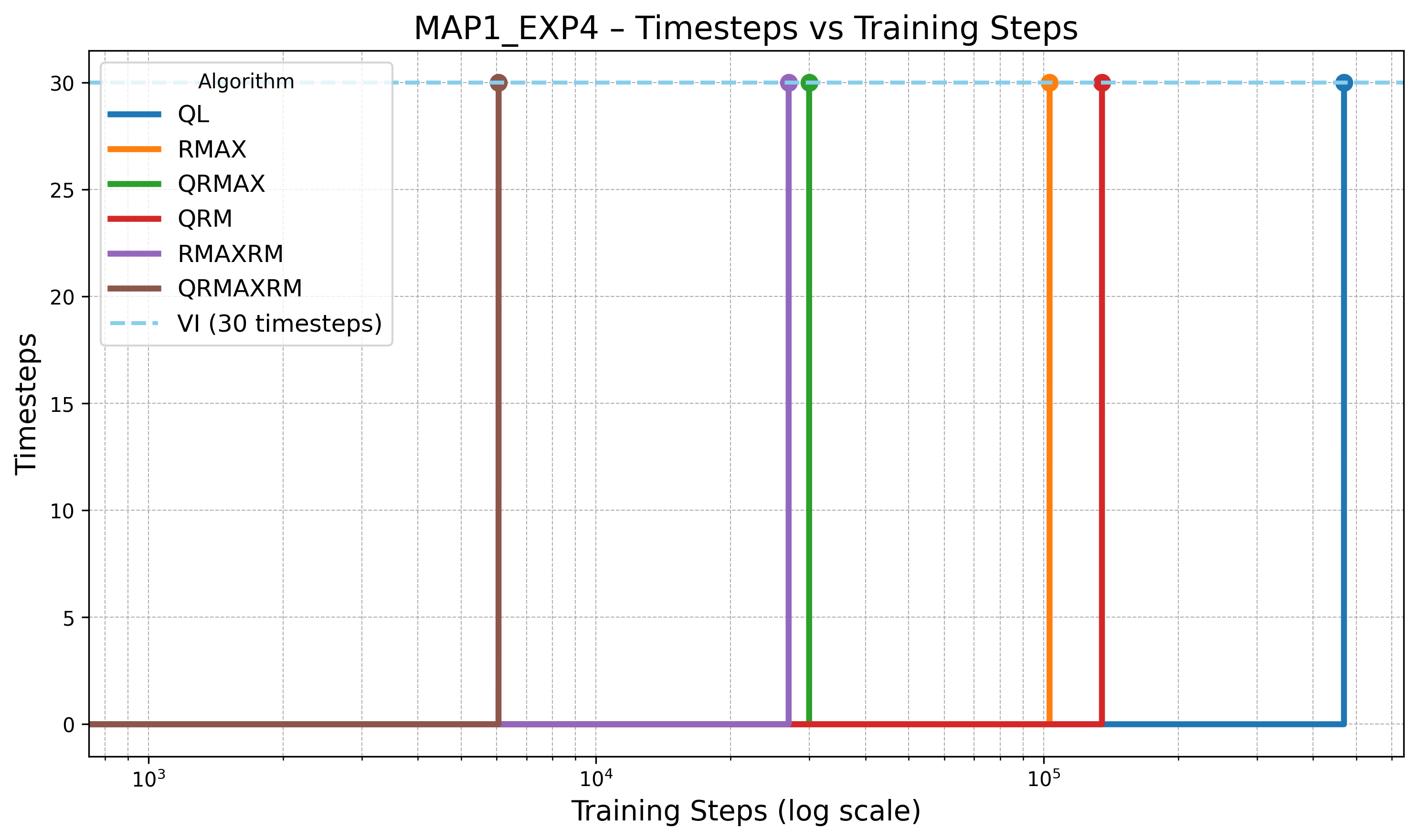 MAP1_EXP4 – Timesteps vs Training Steps

Algorithm
QL
RMAX
QRMAX
QRM
RMAXRM
QRMAXRM
VI (30 timesteps)

Timesteps
30
25
20
15
10
5
0

$10^3$
$10^4$
$10^5$
Training Steps (log scale)